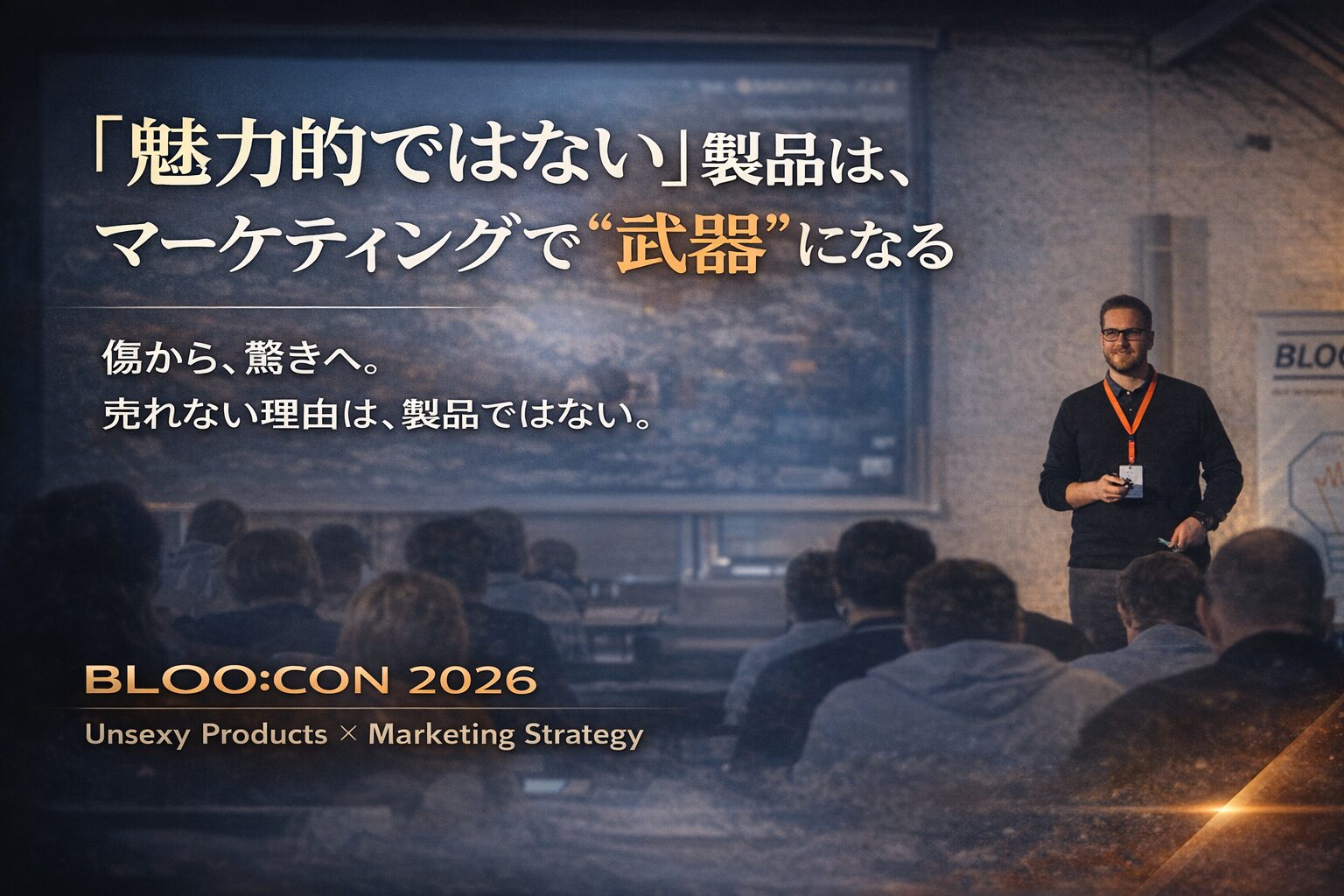 「魅力的ではない」製品は、
マーケティングで“武器”になる

傷から、驚きへ。
売れない理由は、製品ではない。

BLOO

BLOO:CON 2026
Unsexy Products × Marketing Strategy